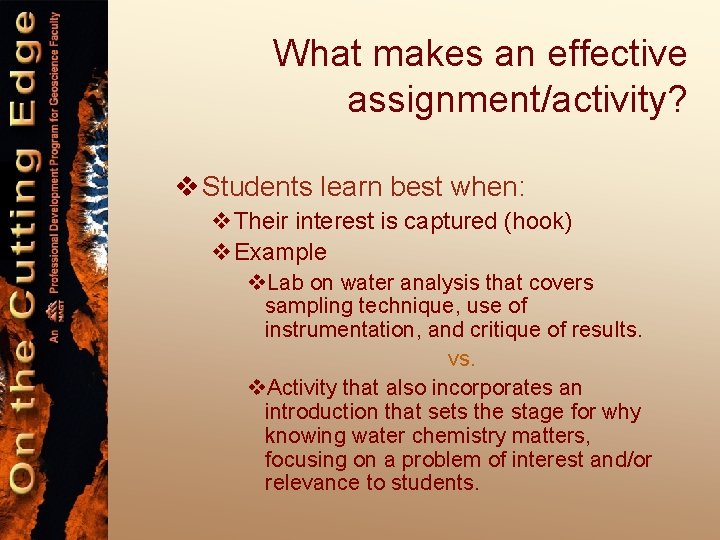 On the Cutting Edge
An NAGT Professional Development Program for Geoscience Faculty

What makes an effective assignment/activity?

❖ Students learn best when:
❖ Their interest is captured (hook)
❖ Example
❖ Lab on water analysis that covers sampling technique, use of instrumentation, and critique of results.
vs.
❖ Activity that also incorporates an introduction that sets the stage for why knowing water chemistry matters, focusing on a problem of interest and/or relevance to students.